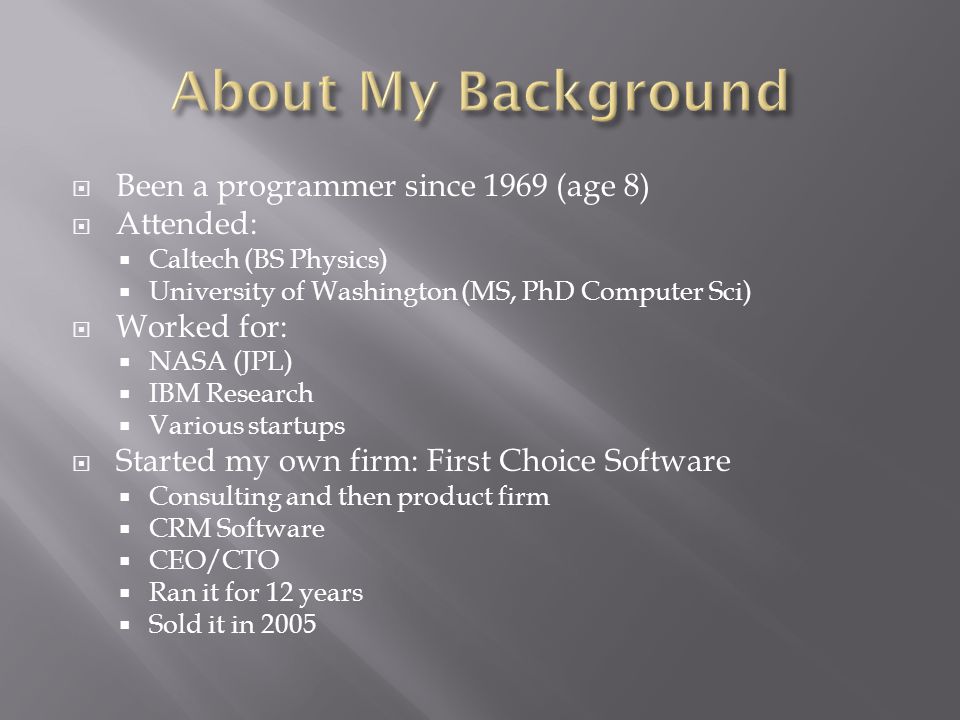 About My Background

- Been a programmer since 1969 (age 8)
- Attended:
  - Caltech (BS Physics)
  - University of Washington (MS, PhD Computer Sci)
- Worked for:
  - NASA (JPL)
  - IBM Research
  - Various startups
- Started my own firm: First Choice Software
  - Consulting and then product firm
  - CRM Software
  - CEO/CTO
  - Ran it for 12 years
  - Sold it in 2005